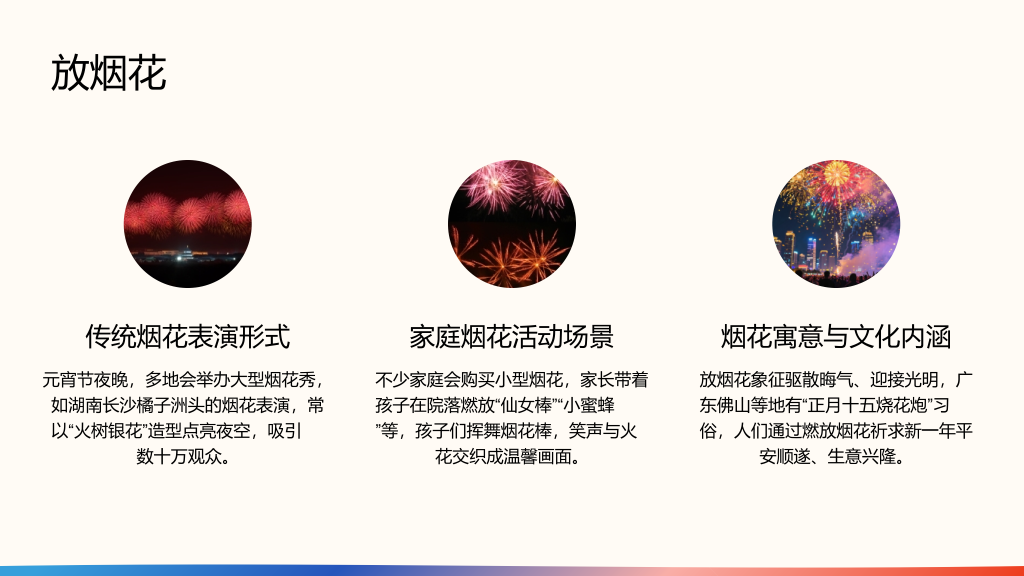 放烟花

传统烟花表演形式

元宵节夜晚，多地会举办大型烟花秀，如湖南长沙橘子洲头的烟花表演，常以“火树银花”造型点亮夜空，吸引数十万观众。

家庭烟花活动场景

不少家庭会购买小型烟花，家长带着孩子在院落燃放“仙女棒”“小蜜蜂”等，孩子们挥舞烟花棒，笑声与火花交织成温馨画面。

烟花寓意与文化内涵

放烟花象征驱散晦气、迎接光明，广东佛山等地有“正月十五烧花炮”习俗，人们通过燃放烟花祈求新一年平安顺遂、生意兴隆。